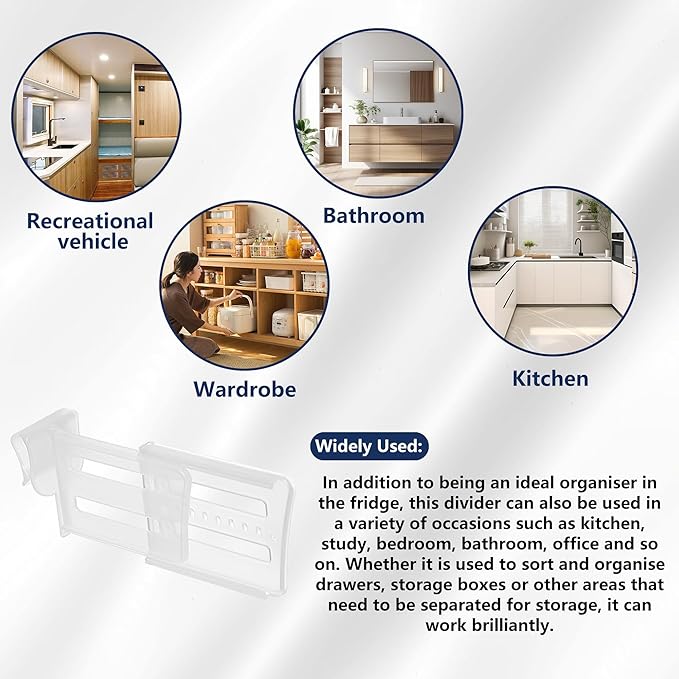 Recreational vehicle

Bathroom

Wardrobe

Kitchen

Widely Used:

In addition to being an ideal organiser in the fridge, this divider can also be used in a variety of occasions such as kitchen, study, bedroom, bathroom, office and so on. Whether it is used to sort and organise drawers, storage boxes or other areas that need to be separated for storage, it can work brilliantly.